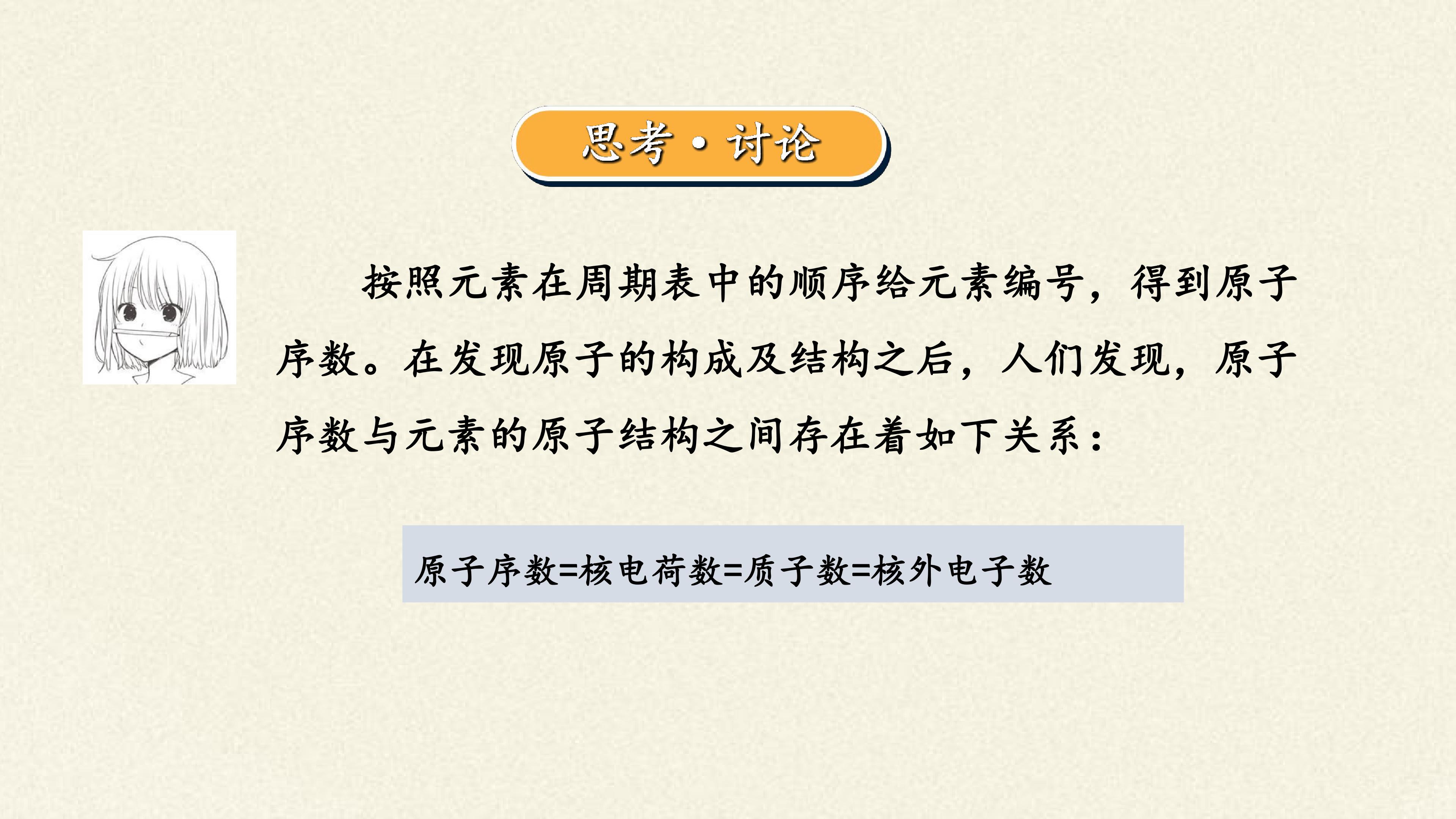 思考·讨论

按照元素在周期表中的顺序给元素编号，得到原子序数。在发现原子的构成及结构之后，人们发现，原子序数与元素的原子结构之间存在着如下关系：

原子序数=核电荷数=质子数=核外电子数